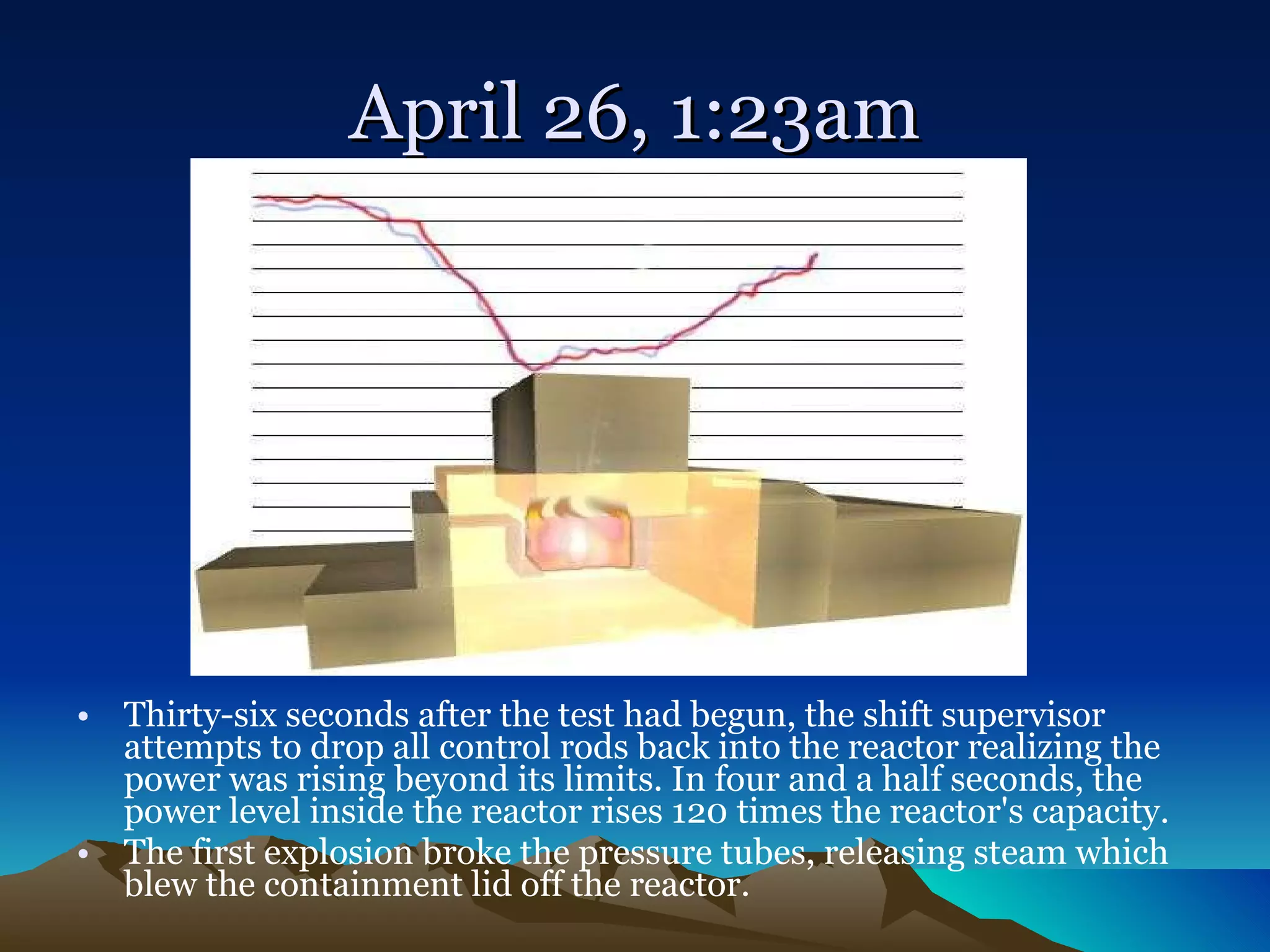 April 26, 1:23am

• Thirty-six seconds after the test had begun, the shift supervisor attempts to drop all control rods back into the reactor realizing the power was rising beyond its limits. In four and a half seconds, the power level inside the reactor rises 120 times the reactor's capacity.
• The first explosion broke the pressure tubes, releasing steam which blew the containment lid off the reactor.